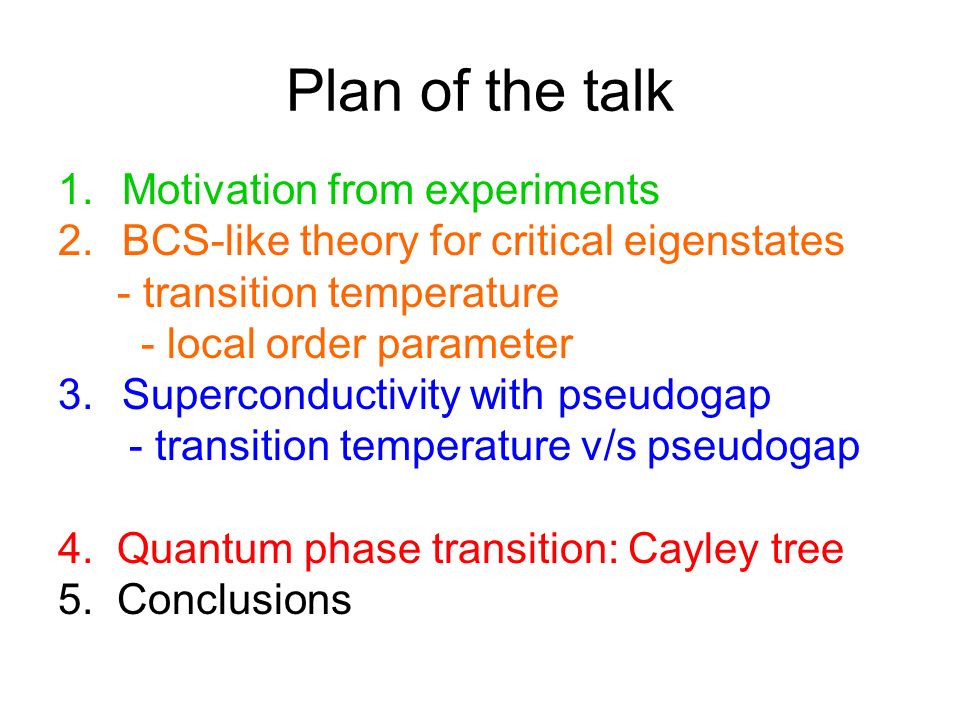 Plan of the talk

1. Motivation from experiments
2. BCS-like theory for critical eigenstates
- transition temperature
- local order parameter
3. Superconductivity with pseudogap
- transition temperature v/s pseudogap

4. Quantum phase transition: Cayley tree
5. Conclusions